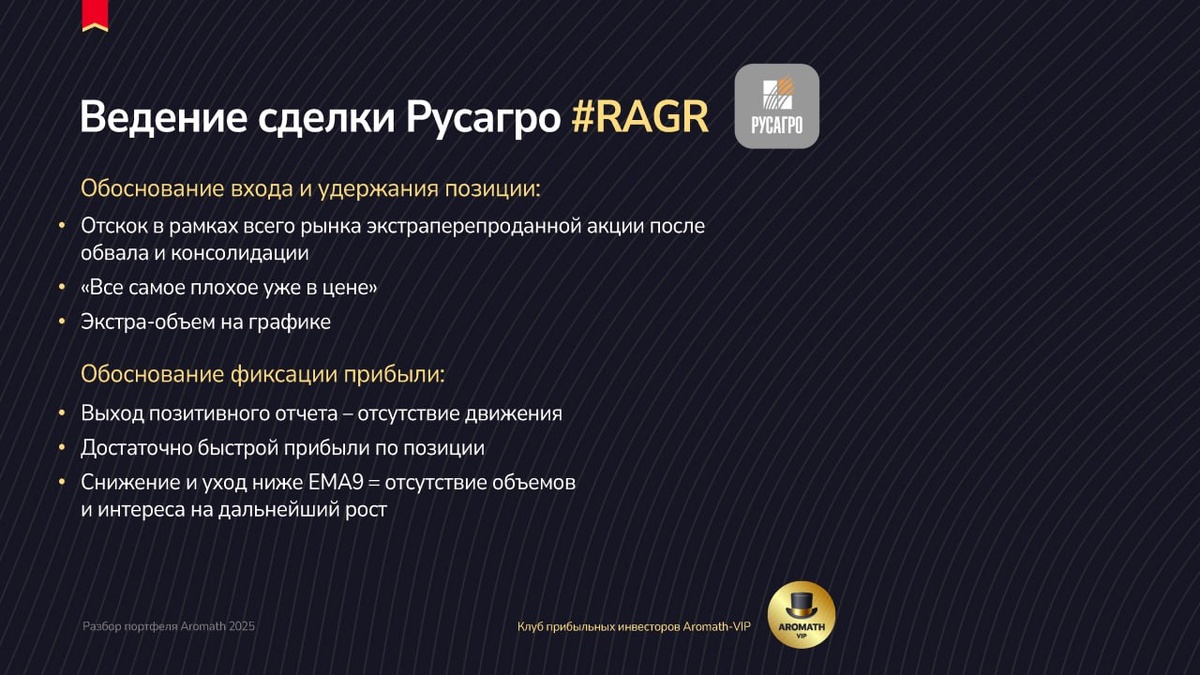 Ведение сделки Русагро #RAGR

РУСАГРО

Обоснование входа и удержания позиции:

• Отскок в рамках всего рынка экстраперепроданной акции после обвала и консолидации
• «Все самое плохое уже в цене»
• Экстра-объем на графике

Обоснование фиксации прибыли:

• Выход позитивного отчета – отсутствие движения
• Достаточно быстрой прибыли по позиции
• Снижение и уход ниже EMA9 = отсутствие объемов и интереса на дальнейший рост

Разбор портфеля Aromath 2025

Клуб прибыльных инвесторов Aromath-VIP

AROMATH VIP